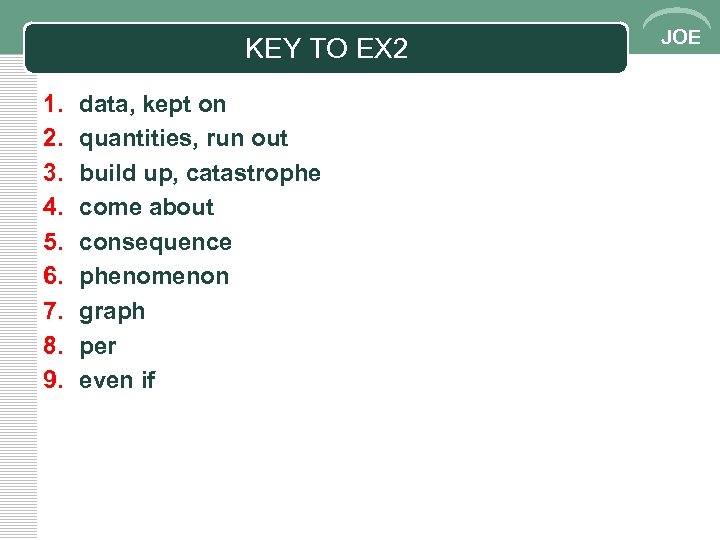 KEY TO EX2

JOE

1. data, kept on
2. quantities, run out
3. build up, catastrophe
4. come about
5. consequence
6. phenomenon
7. graph
8. per
9. even if